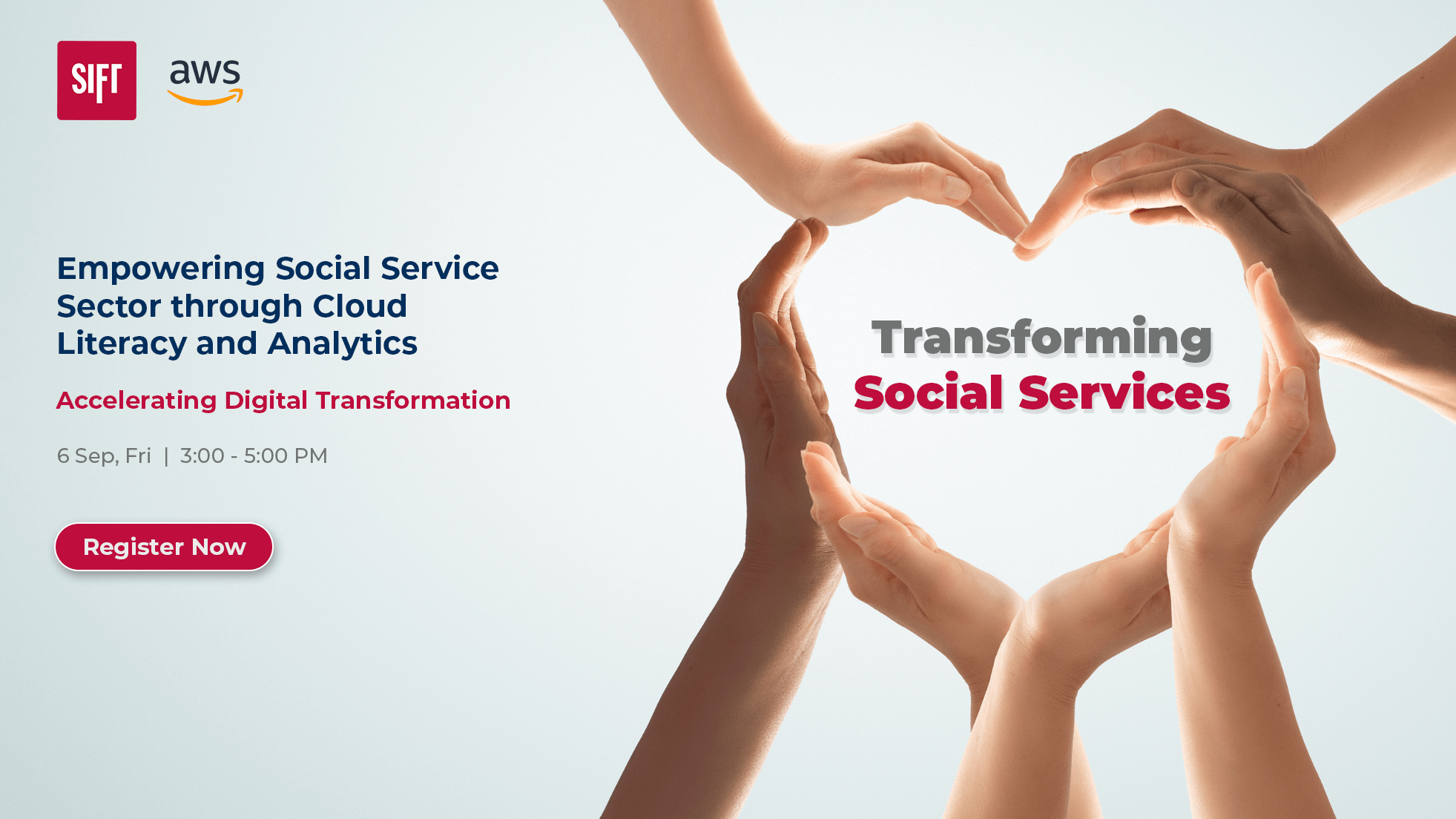 SIFT

aws

Empowering Social Service Sector through Cloud Literacy and Analytics

Accelerating Digital Transformation

6 Sep, Fri | 3:00 - 5:00 PM

Register Now

Transforming
Social Services